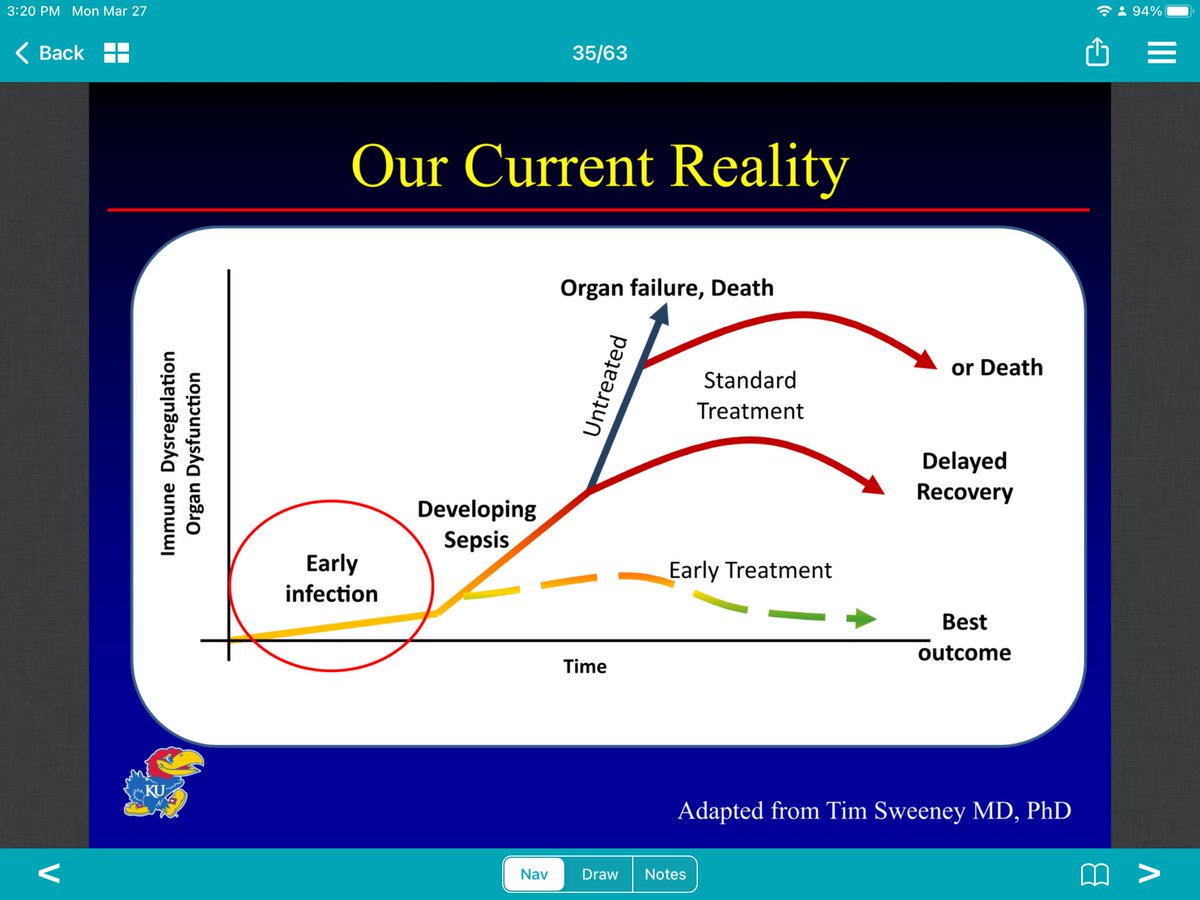 3:20 PM Mon Mar 27

94%

Back

35/63

Our Current Reality

Immune Dysregulation
Organ Dysfunction

Organ failure, Death

Untreated

Standard Treatment

or Death

Delayed Recovery

Developing Sepsis

Early infection

Early Treatment

Best outcome

Time

KU

Adapted from Tim Sweeney MD, PhD

<

Nav

Draw

Notes

>